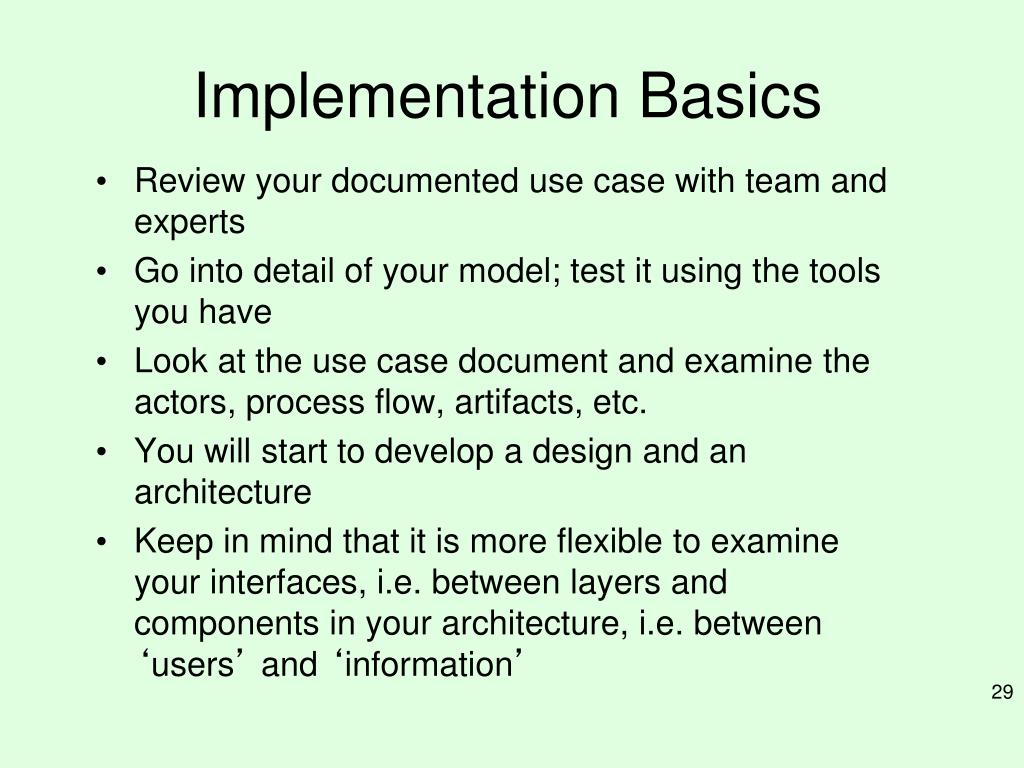 Implementation Basics

• Review your documented use case with team and experts
• Go into detail of your model; test it using the tools you have
• Look at the use case document and examine the actors, process flow, artifacts, etc.
• You will start to develop a design and an architecture
• Keep in mind that it is more flexible to examine your interfaces, i.e. between layers and components in your architecture, i.e. between ‘users’ and ‘information’

29